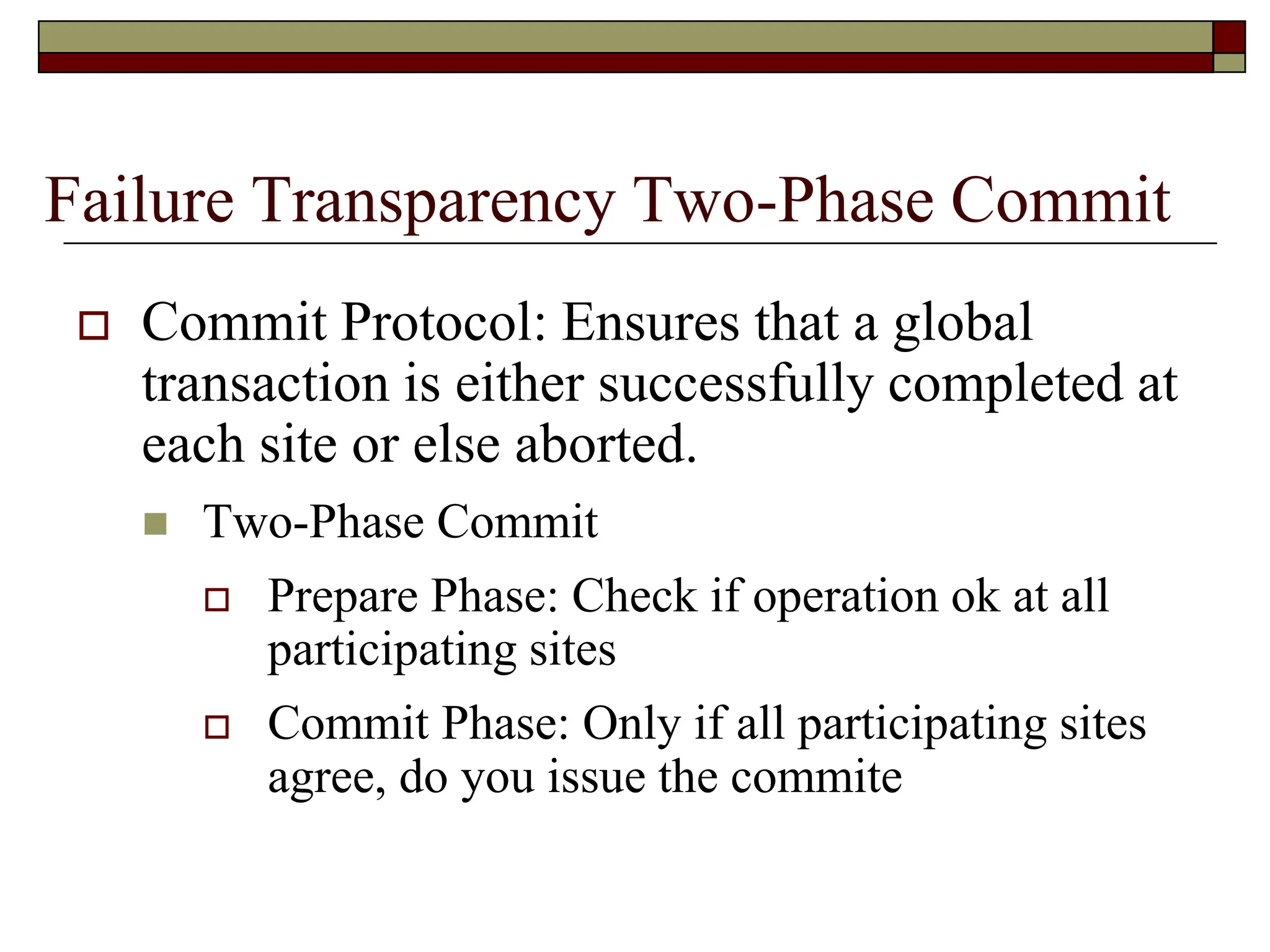 Failure Transparency Two-Phase Commit

Commit Protocol: Ensures that a global transaction is either successfully completed at each site or else aborted.

Two-Phase Commit

Prepare Phase: Check if operation ok at all participating sites

Commit Phase: Only if all participating sites agree, do you issue the commite